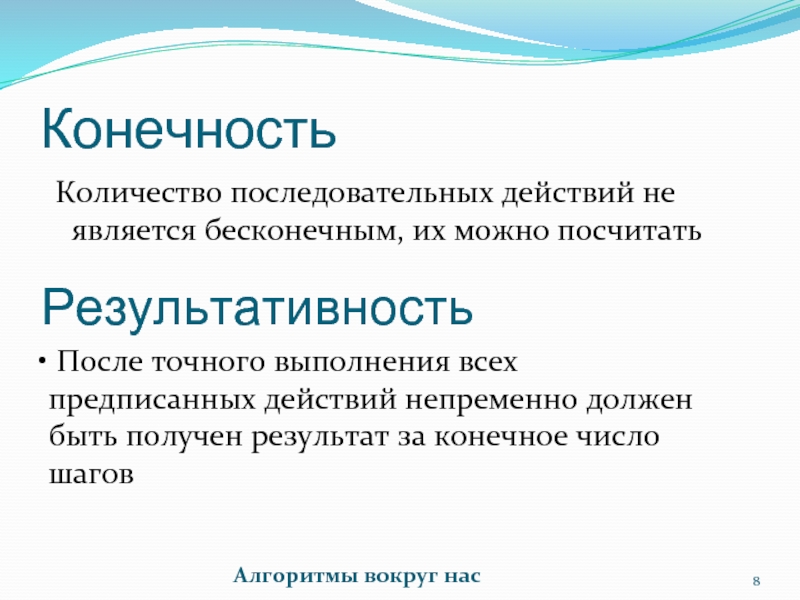 Конечность

Количество последовательных действий не является бесконечным, их можно посчитать

Результативность

• После точного выполнения всех предписанных действий непременно должен быть получен результат за конечное число шагов

Алгоритмы вокруг нас

8